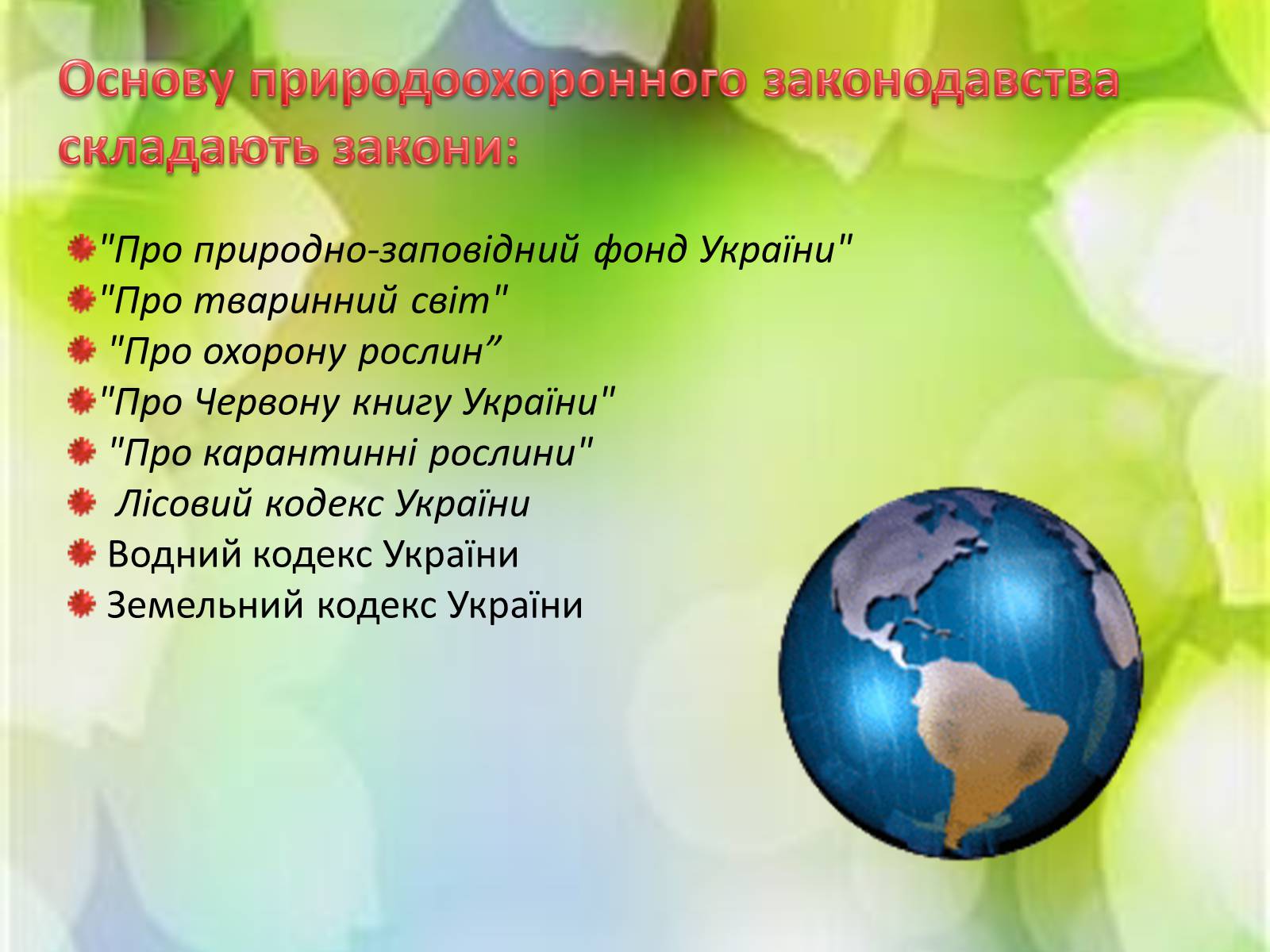 Основу природоохоронного законодавства складають закони:

"Про природно-заповідний фонд України"
"Про тваринний світ"
"Про охорону рослин”
"Про Червону книгу України"
"Про карантинні рослини"
Лісовий кодекс України
Водний кодекс України
Земельний кодекс України